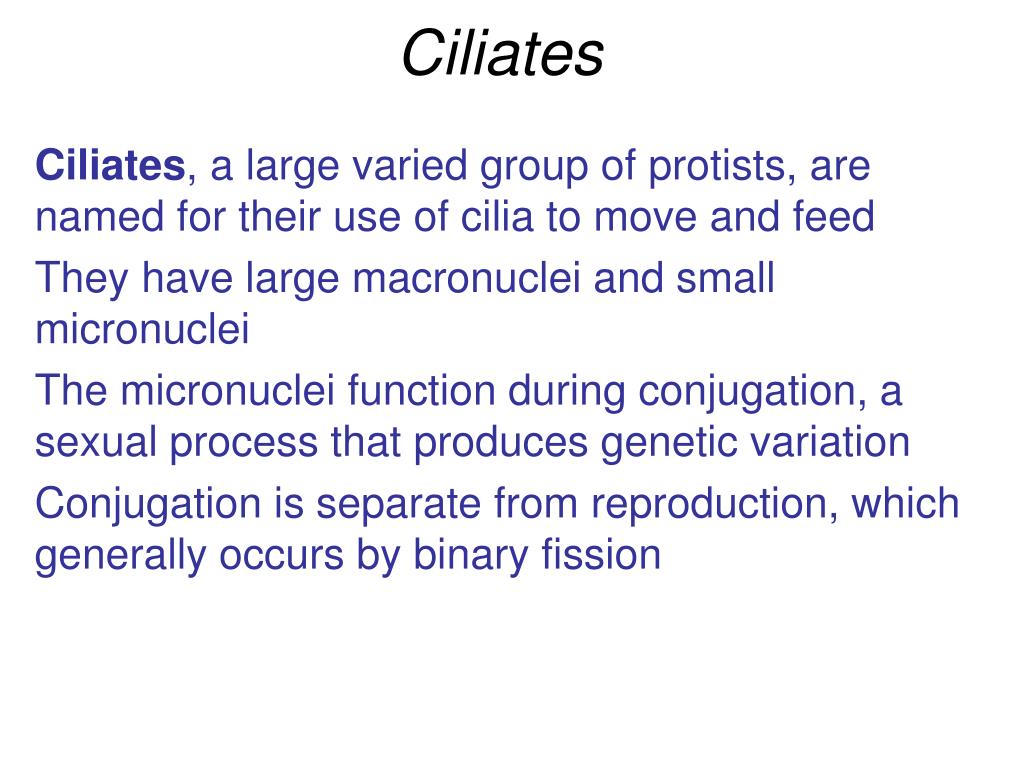 Ciliates

Ciliates, a large varied group of protists, are named for their use of cilia to move and feed

They have large macronuclei and small micronuclei

The micronuclei function during conjugation, a sexual process that produces genetic variation

Conjugation is separate from reproduction, which generally occurs by binary fission